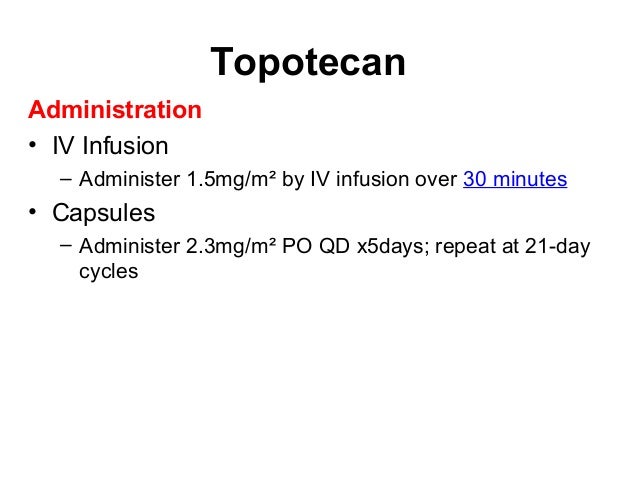 Topotecan

Administration

• IV Infusion
  – Administer 1.5mg/m² by IV infusion over 30 minutes
• Capsules
  – Administer 2.3mg/m² PO QD x5days; repeat at 21-day cycles